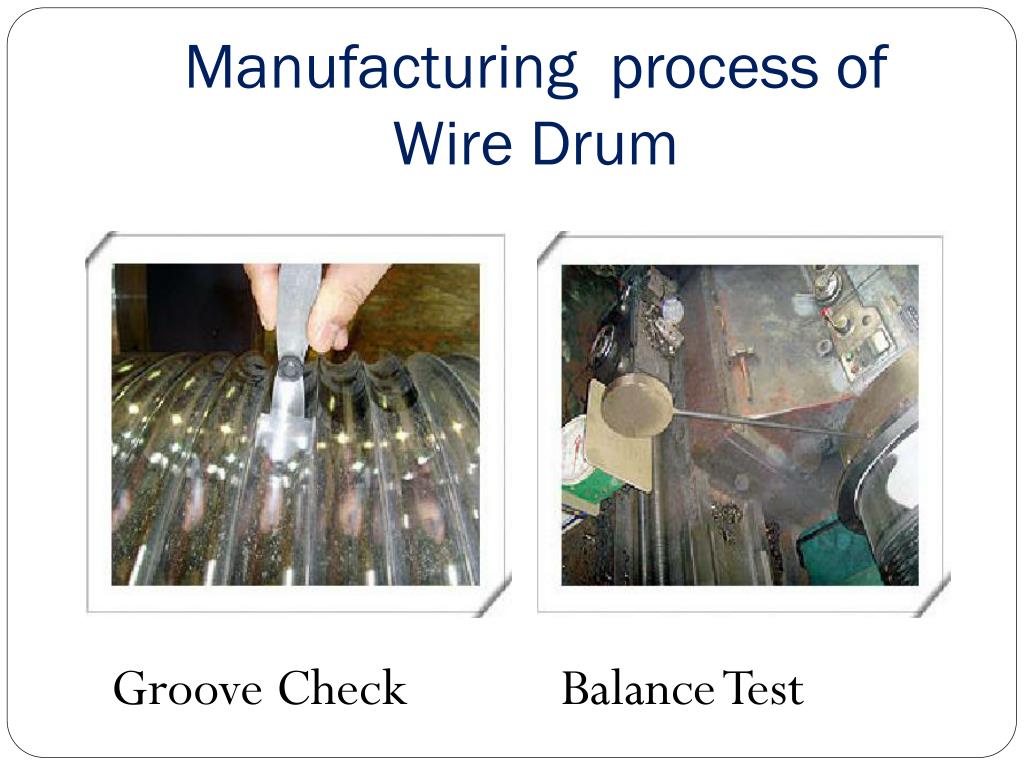 Manufacturing process of Wire Drum

Groove Check

Balance Test